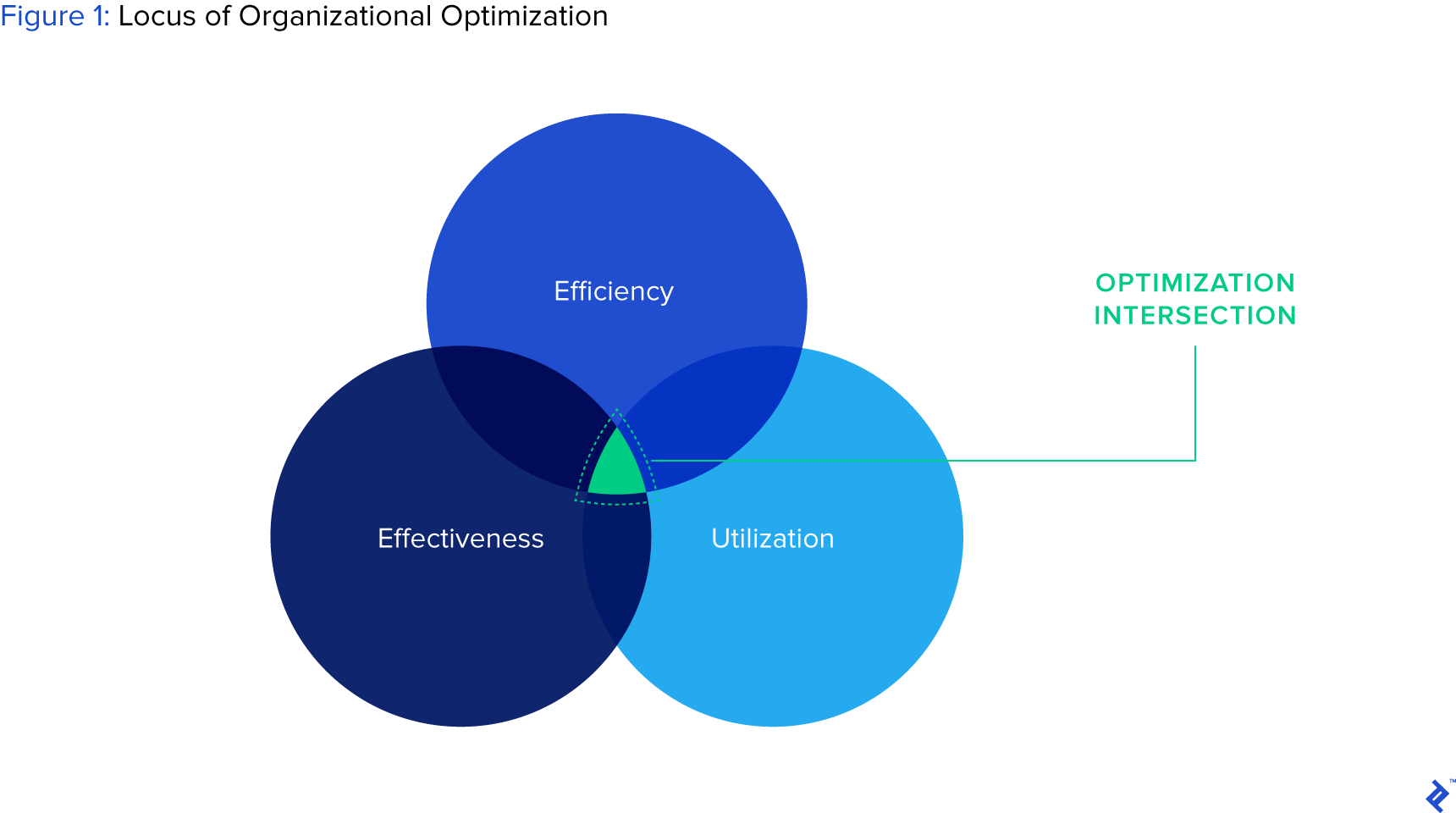 Figure 1: Locus of Organizational Optimization

Efficiency

OPTIMIZATION INTERSECTION

Effectiveness

Utilization

™